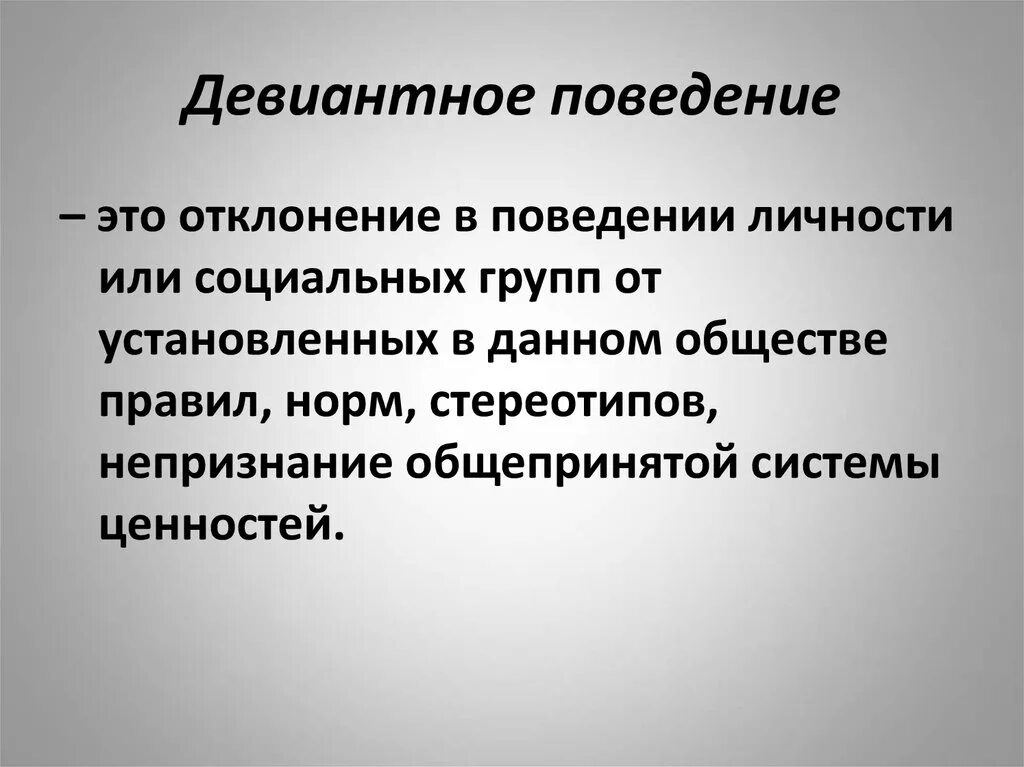 Девиантное поведение

– это отклонение в поведении личности или социальных групп от установленных в данном обществе правил, норм, стереотипов, непризнание общепринятой системы ценностей.